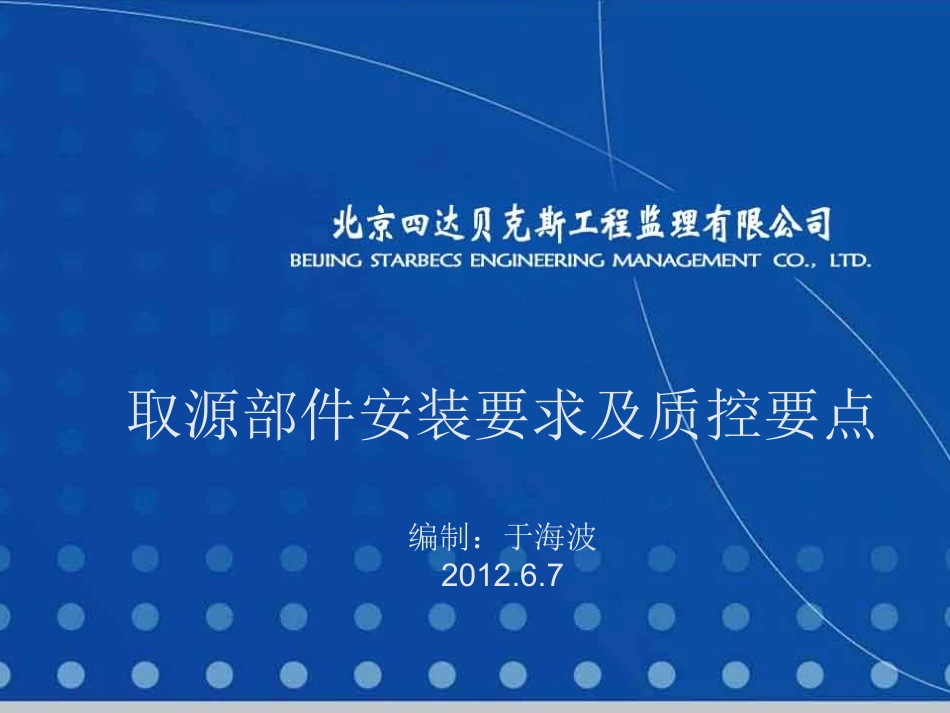 北京四达贝克斯工程监理有限公司
BEIJING STARBECS ENGINEERING MANAGEMENT CO., LTD.

取源部件安装要求及质控要点

编制：于海波
2012.6.7